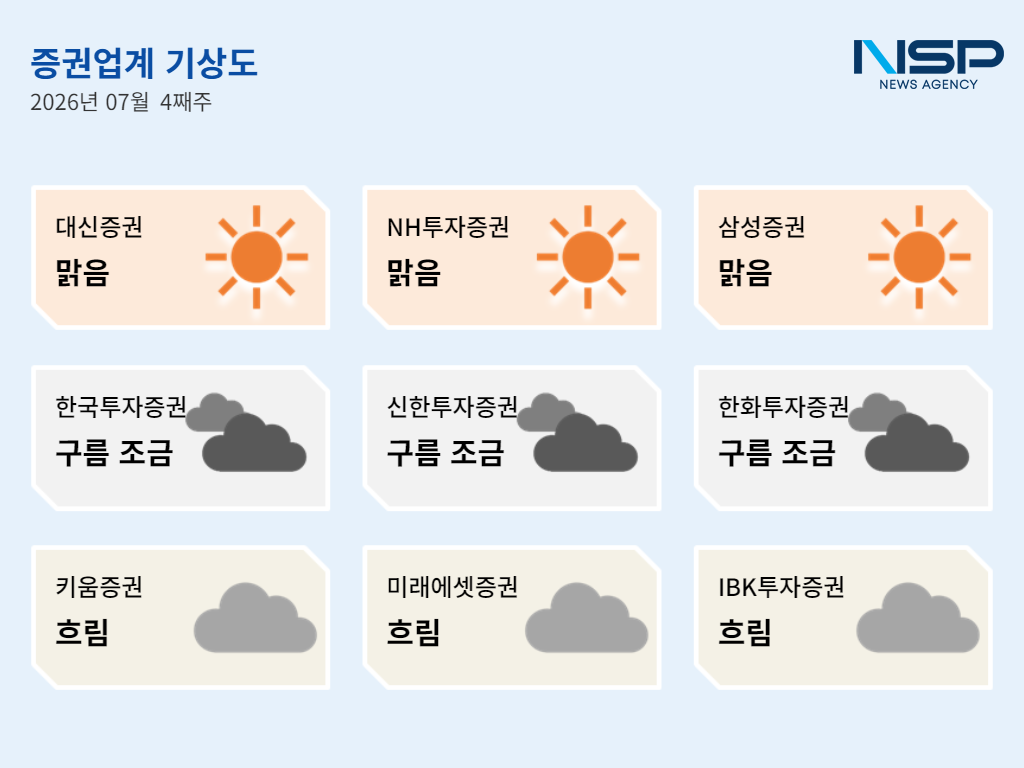 증권업계 기상도
2026년 07월 4째주

NSP
NEWS AGENCY

대신증권
맑음

NH투자증권
맑음

삼성증권
맑음

한국투자증권
구름 조금

신한투자증권
구름 조금

한화투자증권
구름 조금

키움증권
흐림

미래에셋증권
흐림

IBK투자증권
흐림